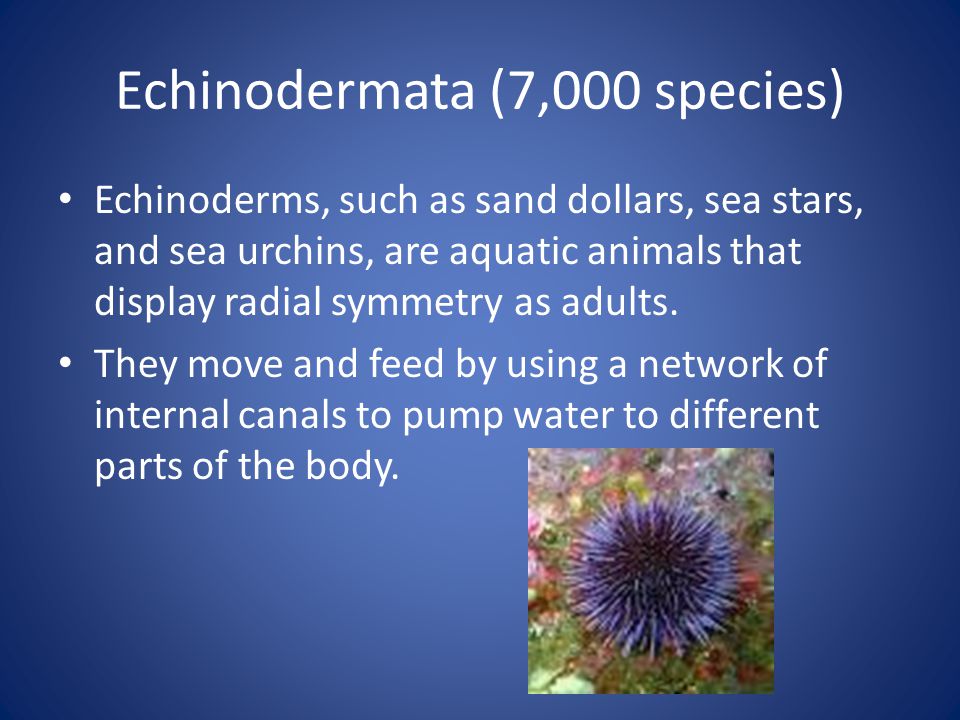 Echinodermata (7,000 species)

• Echinoderms, such as sand dollars, sea stars, and sea urchins, are aquatic animals that display radial symmetry as adults.

• They move and feed by using a network of internal canals to pump water to different parts of the body.